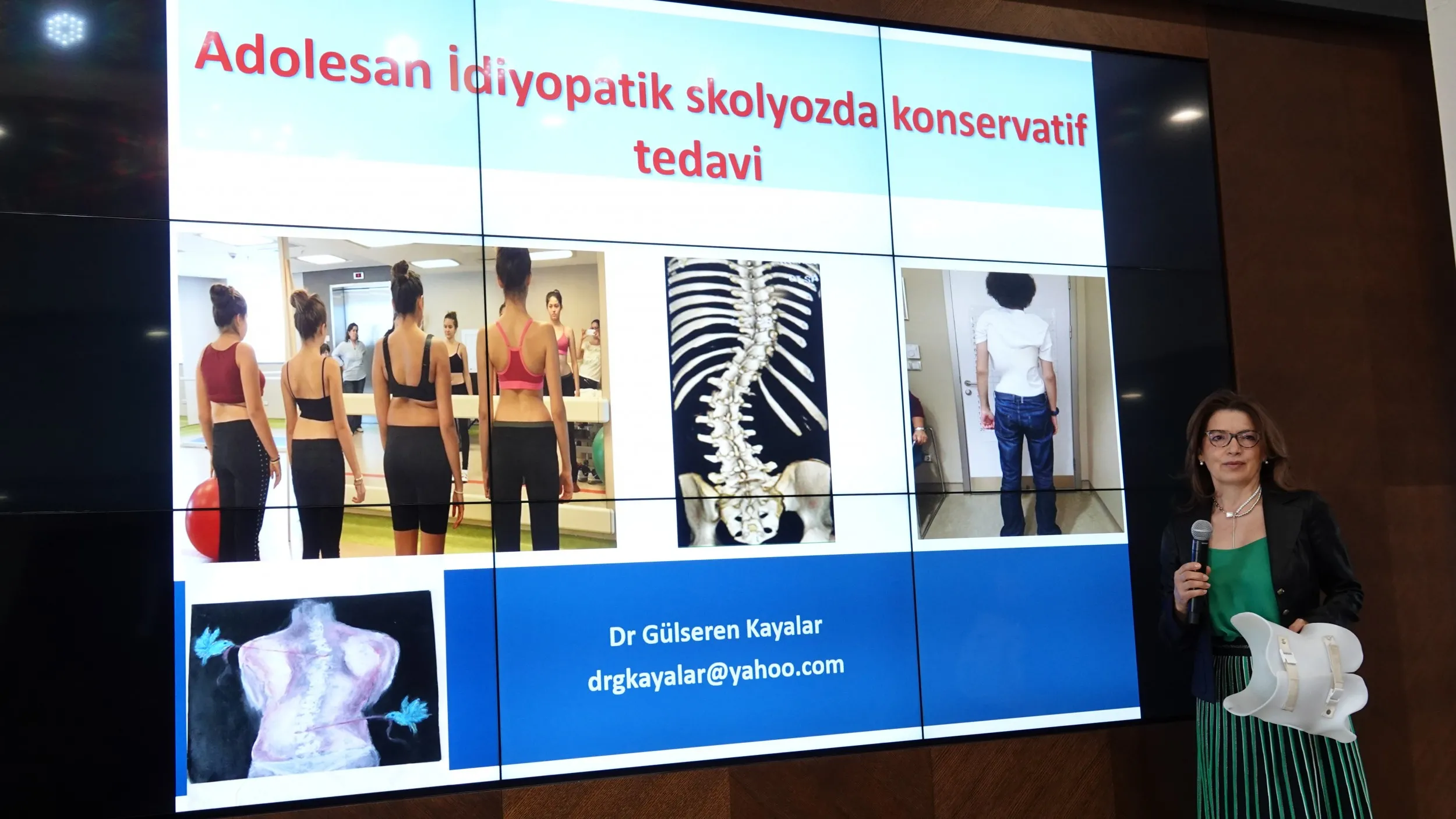 Adolesan İdiyopatik skolyozda konservatif tedavi

Dr Gülseren Kayalar
drgkayalar@yahoo.com